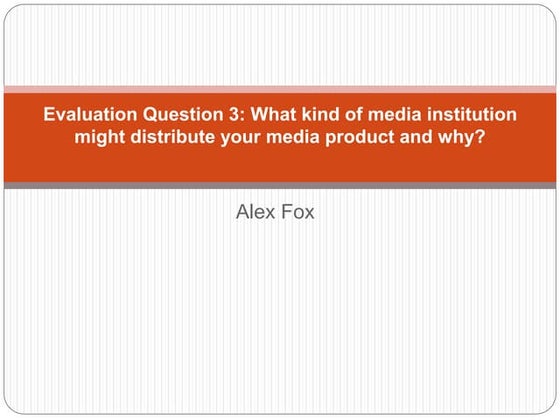 Evaluation Question 3: What kind of media institution might distribute your media product and why?

Alex Fox